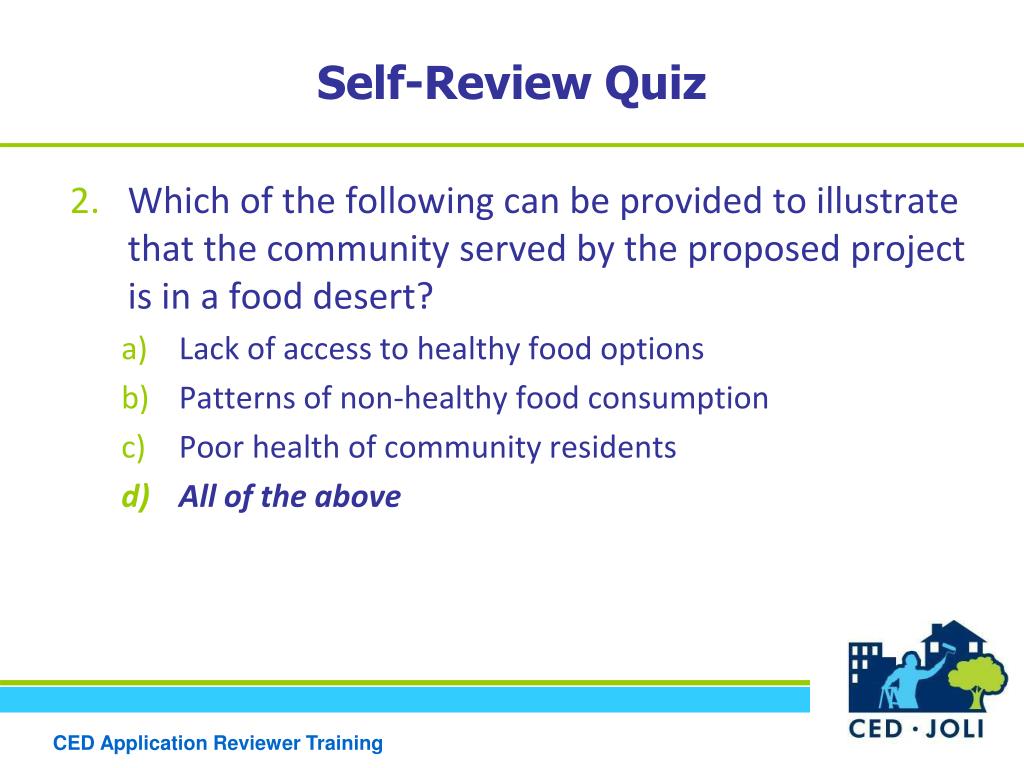 Self-Review Quiz

2. Which of the following can be provided to illustrate that the community served by the proposed project is in a food desert?

a) Lack of access to healthy food options
b) Patterns of non-healthy food consumption
c) Poor health of community residents
d) All of the above

CED · JOLI

CED Application Reviewer Training